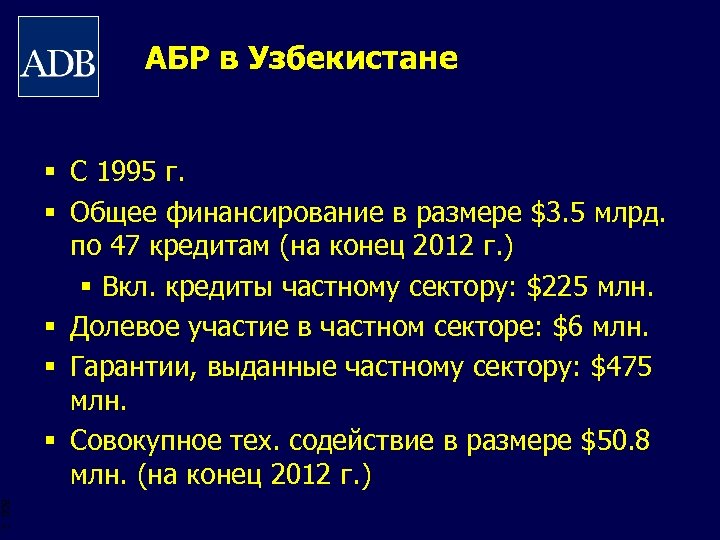 ADB

АБР в Узбекистане

▪ С 1995 г.

▪ Общее финансирование в размере \$3.5 млрд. по 47 кредитам (на конец 2012 г.)

▪ Вкл. кредиты частному сектору: \$225 млн.

▪ Долевое участие в частном секторе: \$6 млн.

▪ Гарантии, выданные частному сектору: \$475 млн.

▪ Совокупное тех. содействие в размере \$50.8 млн. (на конец 2012 г.)